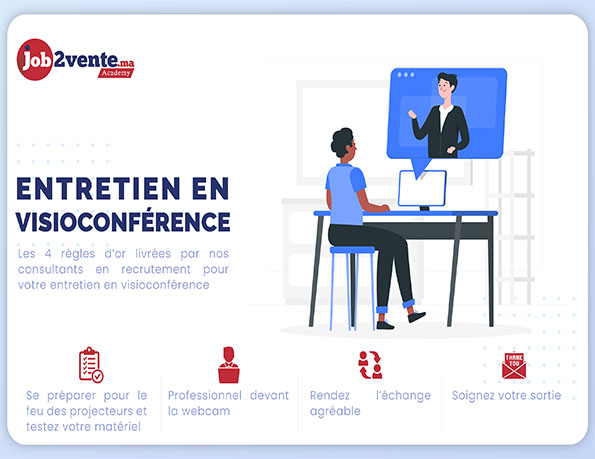 Job2vente.ma
Academy

ENTRETIEN EN VISIOCONFÉRENCE

Les 4 règles d'or livrées par nos consultants en recrutement pour votre entretien en visioconférence

Se préparer pour le feu des projecteurs et testez votre matériel

Professionnel devant la webcam

Rendez l'échange agréable

THANK YOU

Soignez votre sortie